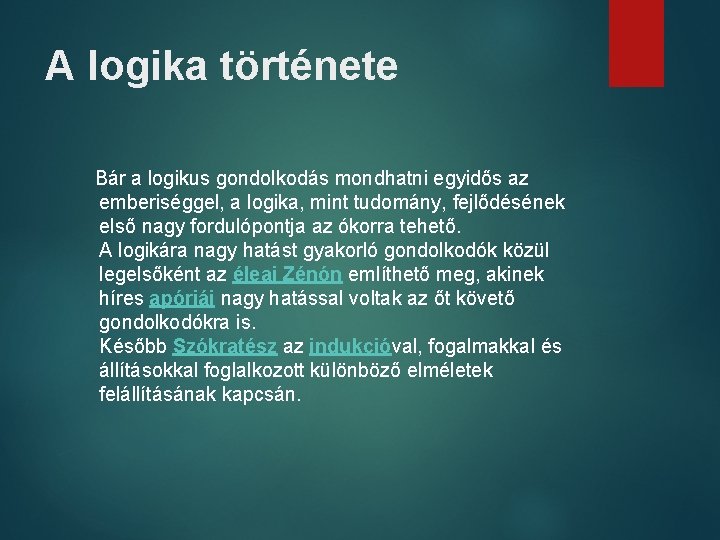 A logika története

Bár a logikus gondolkodás mondhatni egyidős az emberiséggel, a logika, mint tudomány, fejlődésének első nagy fordulópontja az ókorra tehető.
A logikára nagy hatást gyakorló gondolkodók közül legelsőként az éleai Zénón említhető meg, akinek híres apóriái nagy hatással voltak az őt követő gondolkodókra is.
Később Szókratész az indukcióval, fogalmakkal és állításokkal foglalkozott különböző elméletek felállításának kapcsán.